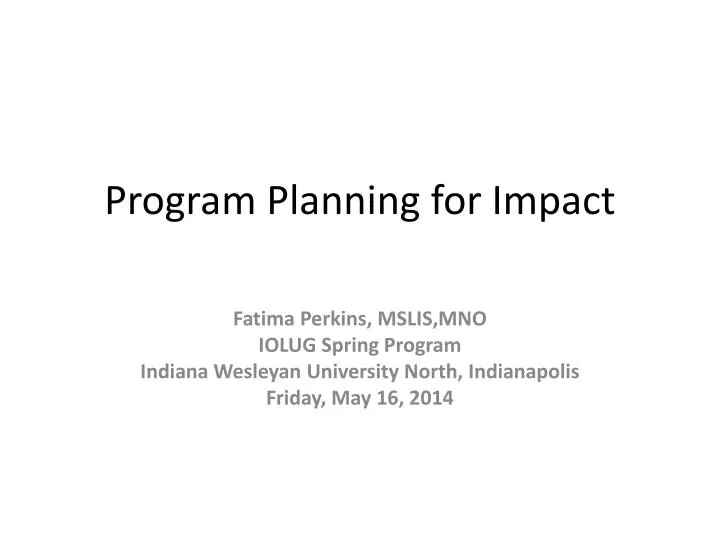 Program Planning for Impact

Fatima Perkins, MSLIS,MNO
IOLUG Spring Program
Indiana Wesleyan University North, Indianapolis
Friday, May 16, 2014